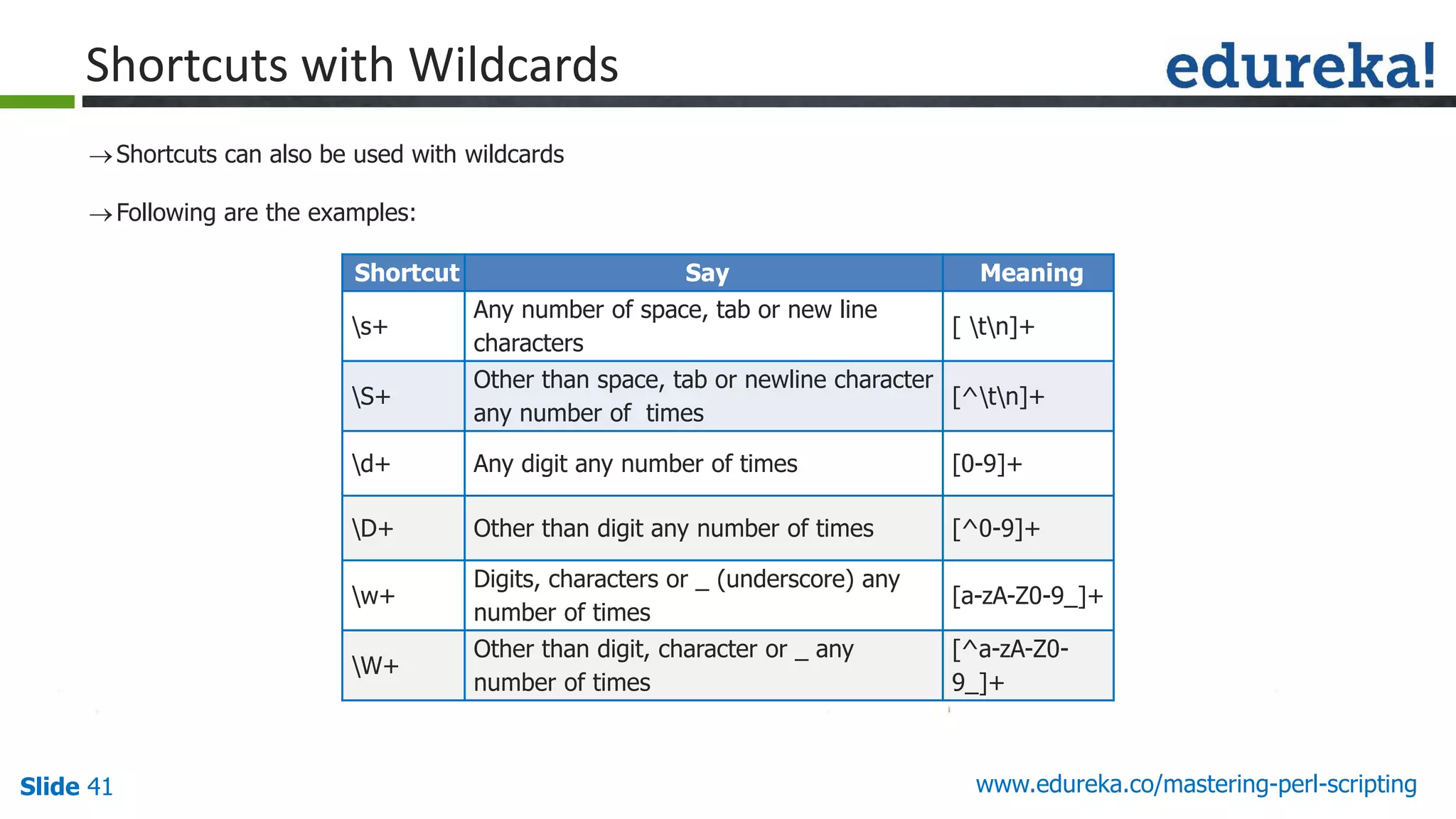 Shortcuts with Wildcards

edureka!

→Shortcuts can also be used with wildcards

→Following are the examples:

| Shortcut | Say | Meaning |
|---|---|---|
| \s+ | Any number of space, tab or new line characters | [ \t\n]+ |
| \S+ | Other than space, tab or newline character any number of times | [^\t\n]+ |
| \d+ | Any digit any number of times | [0-9]+ |
| \D+ | Other than digit any number of times | [^0-9]+ |
| \w+ | Digits, characters or _ (underscore) any number of times | [a-zA-Z0-9_]+ |
| \W+ | Other than digit, character or _ any number of times | [^a-zA-Z0-9_]+ |

Slide 41

www.edureka.co/mastering-perl-scripting